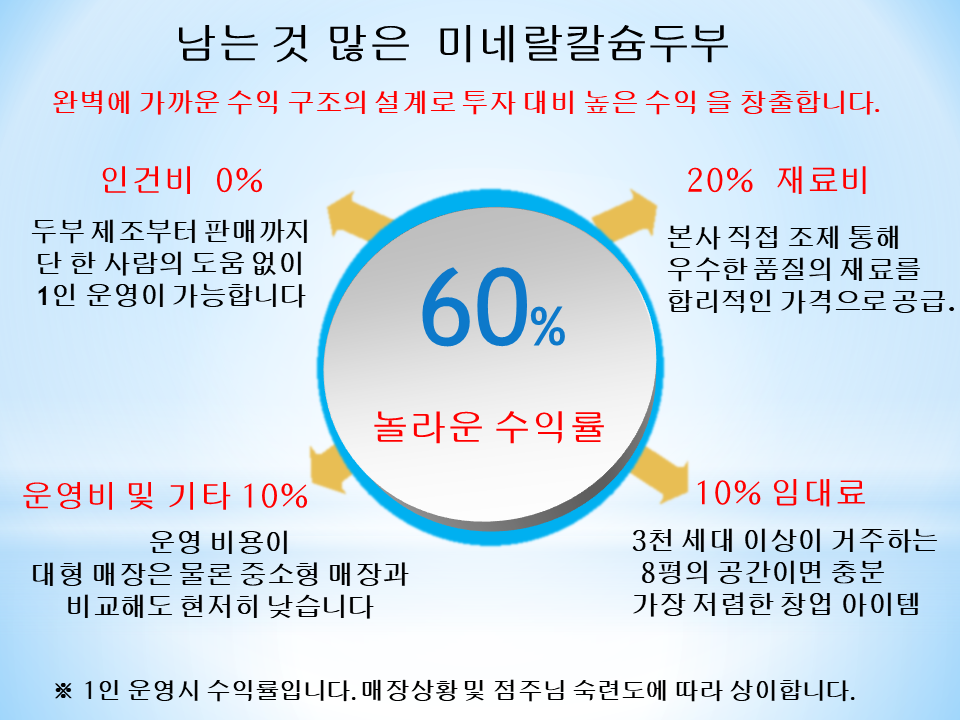 남는 것 많은 미네랄칼슘두부

완벽에 가까운 수익 구조의 설계로 투자 대비 높은 수익 을 창출합니다.

인건비 0%

두부 제조부터 판매까지 단 한 사람의 도움 없이 1인 운영이 가능합니다

20% 재료비

본사 직접 조제 통해 우수한 품질의 재료를 합리적인 가격으로 공급.

60%

놀라운 수익률

운영비 및 기타 10%

운영 비용이 대형 매장은 물론 중소형 매장과 비교해도 현저히 낮습니다

10% 임대료

3천 세대 이상이 거주하는 8평의 공간이면 충분 가장 저렴한 창업 아이템

※ 1인 운영시 수익률입니다. 매장상황 및 점주님 숙련도에 따라 상이합니다.